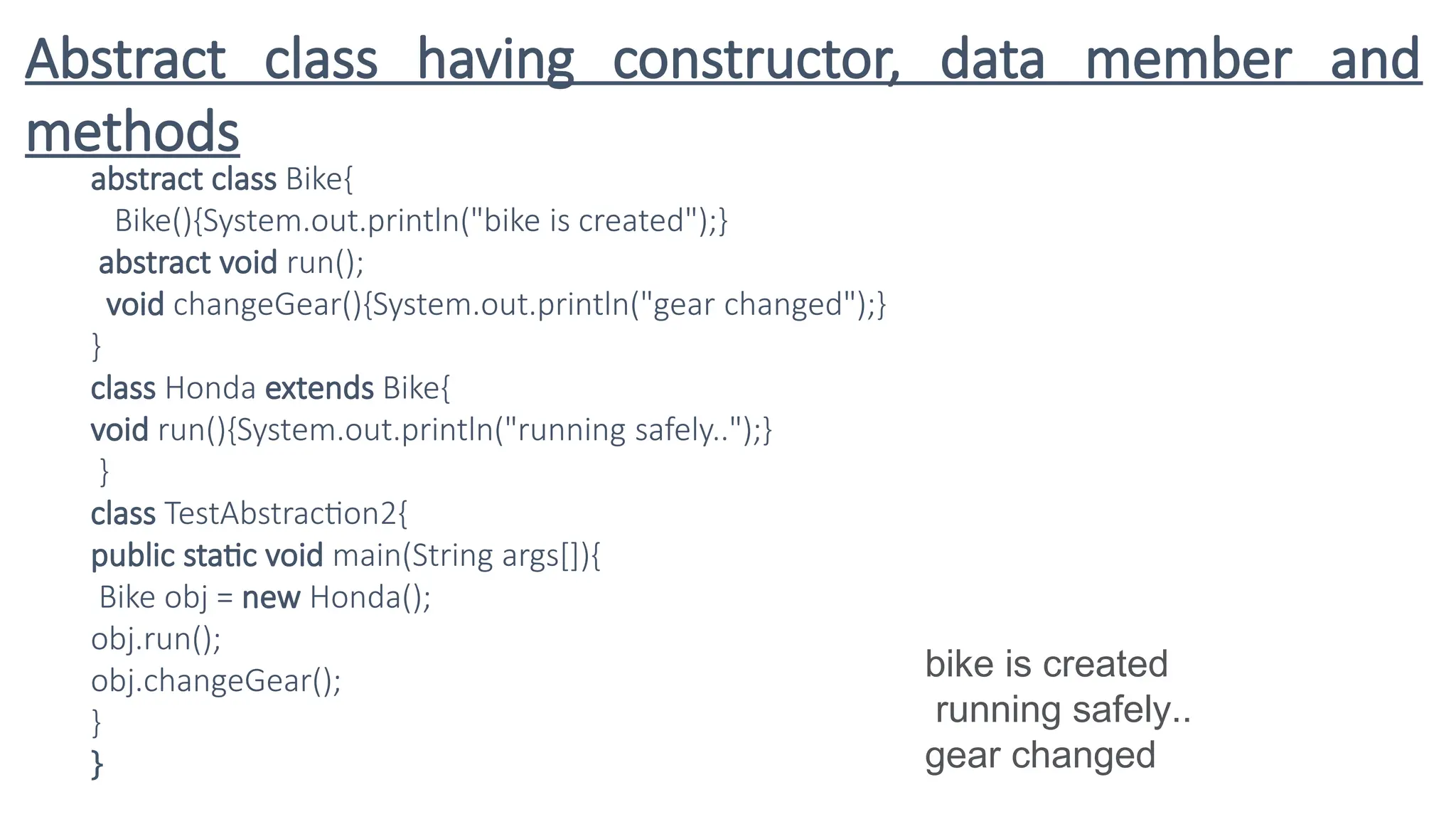 Abstract class having constructor, data member and methods

abstract class Bike{
  Bike(){System.out.println("bike is created");}
 abstract void run();
  void changeGear(){System.out.println("gear changed");}
}
class Honda extends Bike{
void run(){System.out.println("running safely..");}
 }
class TestAbstraction2{
public static void main(String args[]){
 Bike obj = new Honda();
obj.run();
obj.changeGear();
}
}

bike is created
 running safely..
gear changed